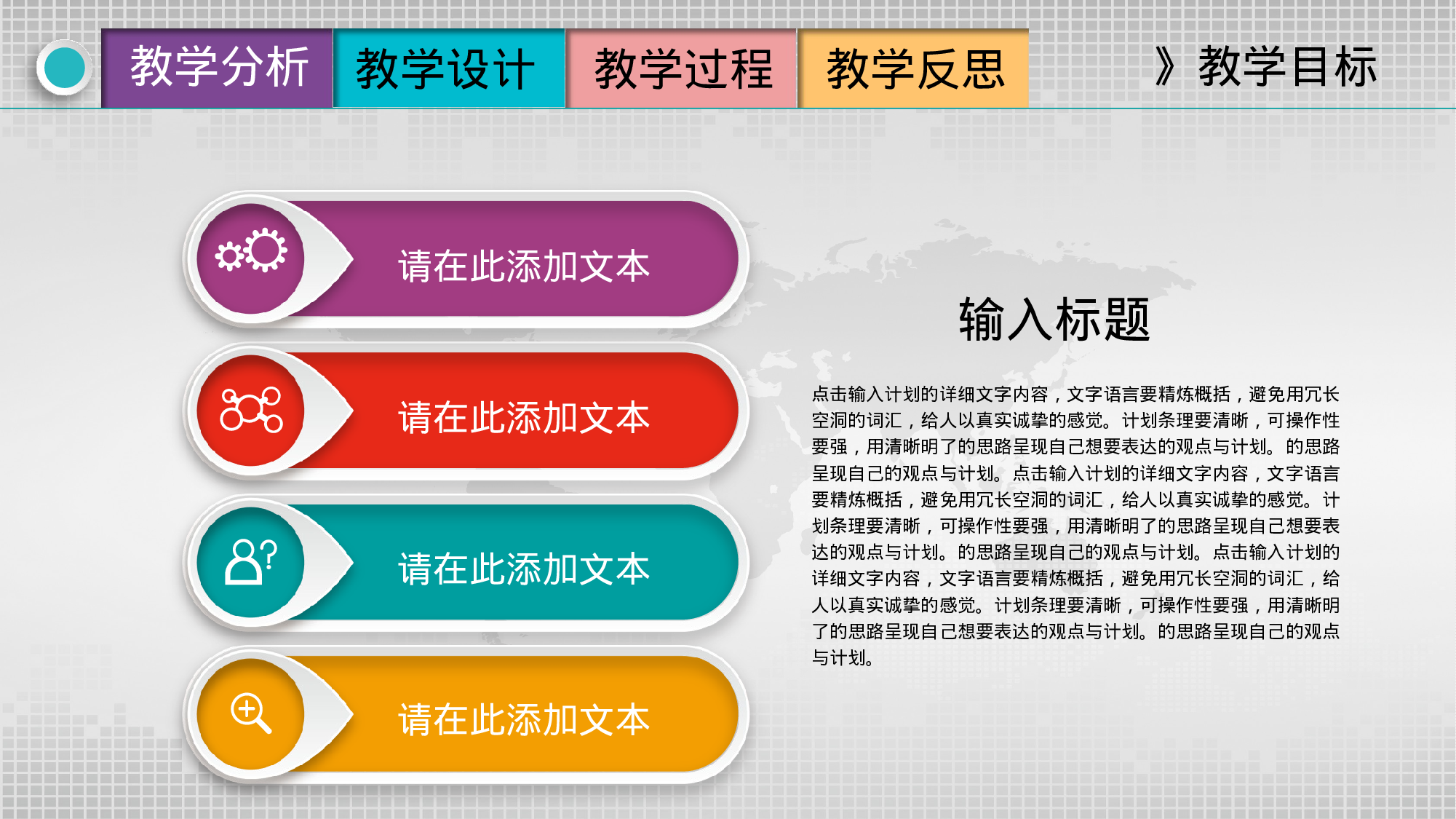 教学分析 教学设计 教学过程 教学反思

》教学目标

请在此添加文本

请在此添加文本

请在此添加文本

请在此添加文本

输入标题

点击输入计划的详细文字内容，文字语言要精炼概括，避免用冗长空洞的词汇，给人以真实诚挚的感觉。计划条理要清晰，可操作性要强，用清晰明了的思路呈现自己想要表达的观点与计划。的思路呈现自己的观点与计划。点击输入计划的详细文字内容，文字语言要精炼概括，避免用冗长空洞的词汇，给人以真实诚挚的感觉。计划条理要清晰，可操作性要强，用清晰明了的思路呈现自己想要表达的观点与计划。的思路呈现自己的观点与计划。点击输入计划的详细文字内容，文字语言要精炼概括，避免用冗长空洞的词汇，给人以真实诚挚的感觉。计划条理要清晰，可操作性要强，用清晰明了的思路呈现自己想要表达的观点与计划。的思路呈现自己的观点与计划。